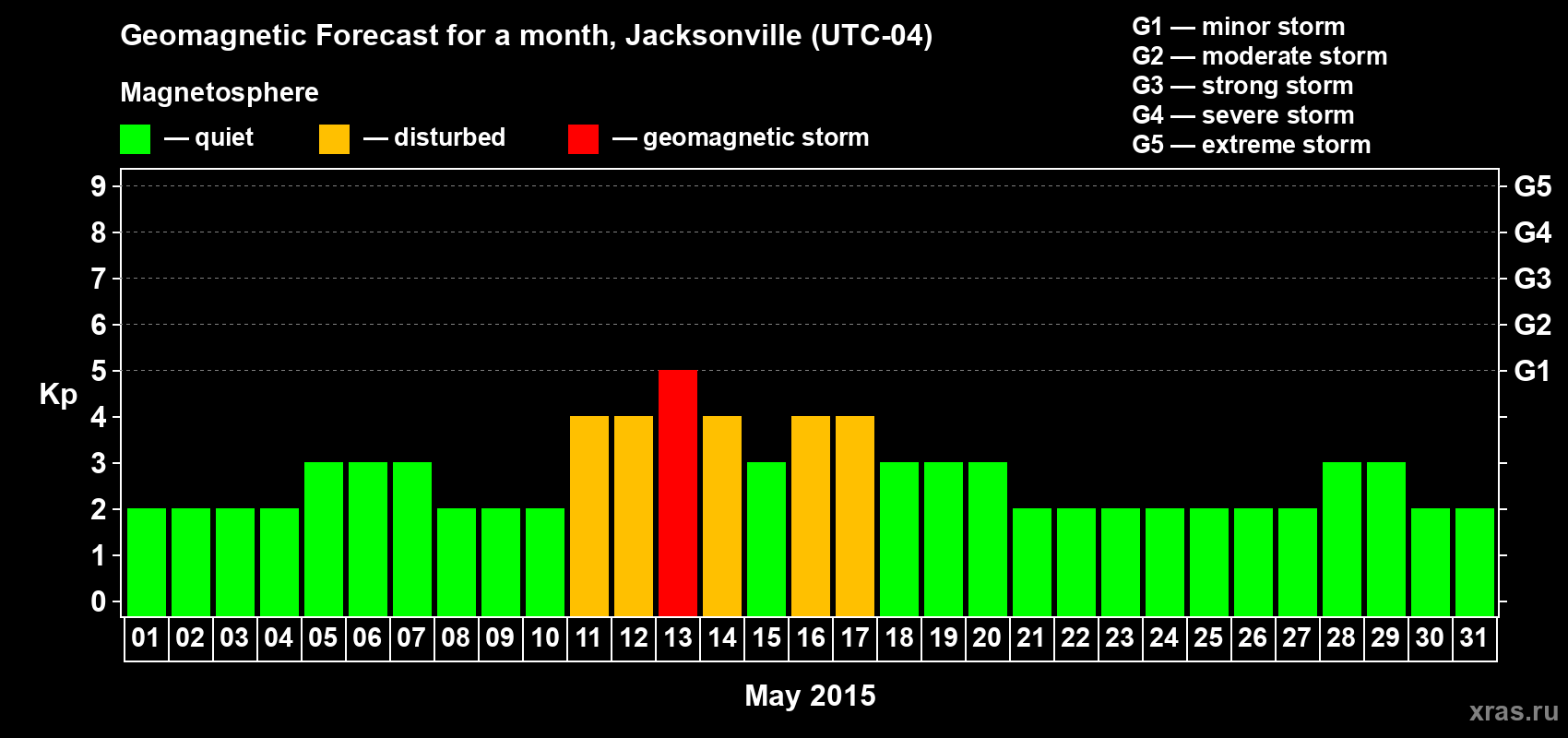 Geomagnetic Forecast for a month, Jacksonville (UTC-04)

Magnetosphere

— quiet — disturbed — geomagnetic storm

G1 — minor storm
G2 — moderate storm
G3 — strong storm
G4 — severe storm
G5 — extreme storm

Kp

9
8
7
6
5
4
3
2
1
0

G5
G4
G3
G2
G1

01 02 03 04 05 06 07 08 09 10 11 12 13 14 15 16 17 18 19 20 21 22 23 24 25 26 27 28 29 30 31

May 2015

xras.ru